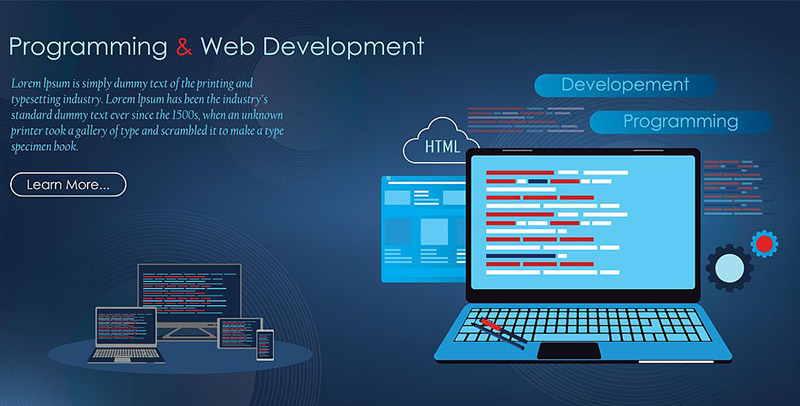 Programming & Web Development

Lorem Ipsum is simply dummy text of the printing and typesetting industry. Lorem Ipsum has been the industry's standard dummy text ever since the 1500s, when an unknown printer took a gallery of type and scrambled it to make a type specimen book.

Learn More...

Developement

Programming

HTML